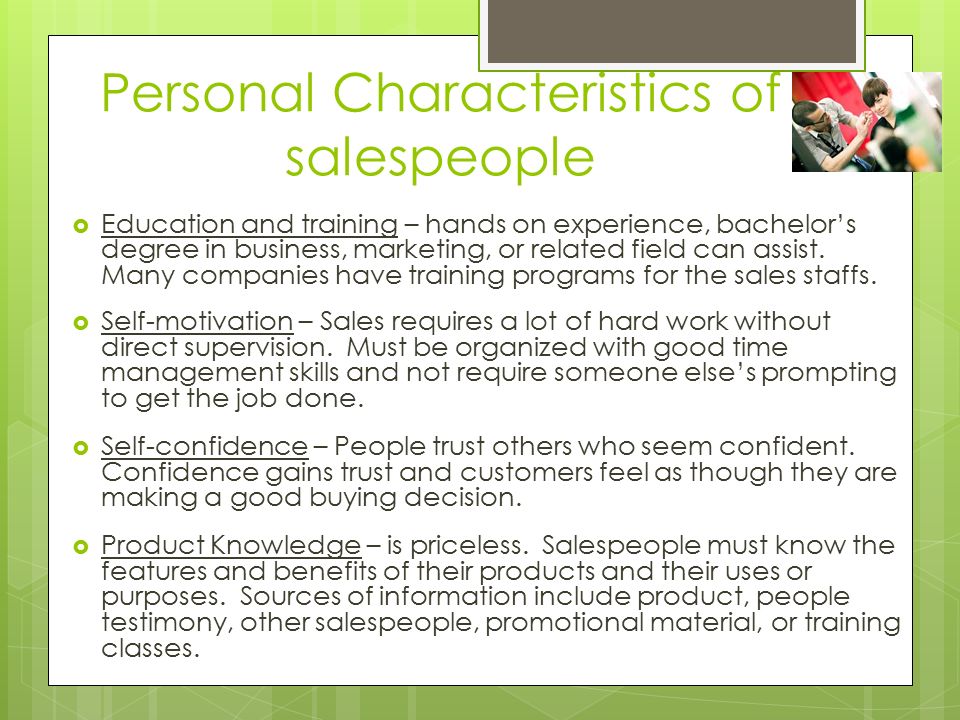 Personal Characteristics of salespeople

Education and training – hands on experience, bachelor's degree in business, marketing, or related field can assist. Many companies have training programs for the sales staffs.

Self-motivation – Sales requires a lot of hard work without direct supervision. Must be organized with good time management skills and not require someone else's prompting to get the job done.

Self-confidence – People trust others who seem confident. Confidence gains trust and customers feel as though they are making a good buying decision.

Product Knowledge – is priceless. Salespeople must know the features and benefits of their products and their uses or purposes. Sources of information include product, people testimony, other salespeople, promotional material, or training classes.